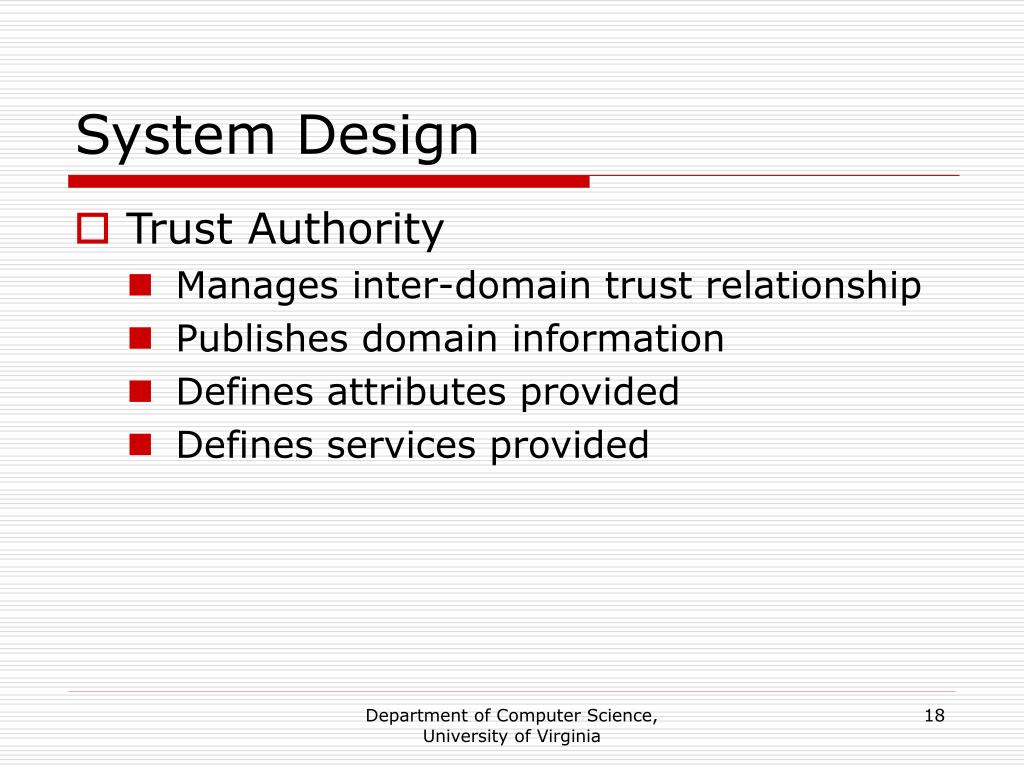 System Design

Trust Authority

Manages inter-domain trust relationship

Publishes domain information

Defines attributes provided

Defines services provided

Department of Computer Science, University of Virginia

18